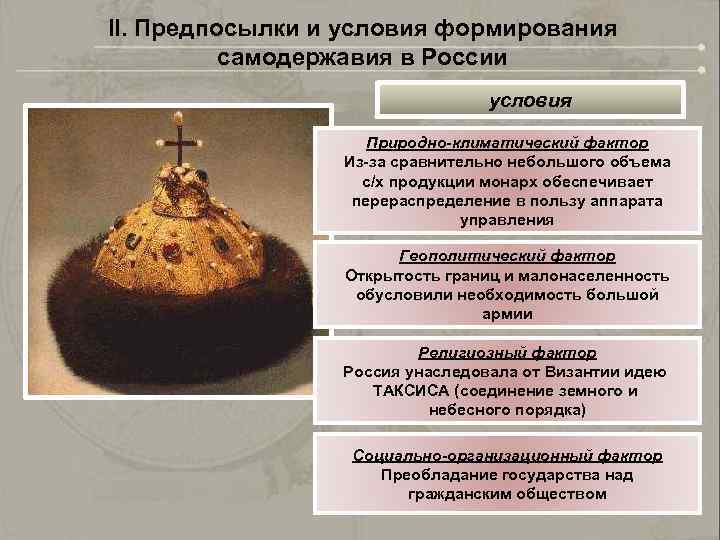 II. Предпосылки и условия формирования самодержавия в России

условия

Природно-климатический фактор
Из-за сравнительно небольшого объема с/х продукции монарх обеспечивает перераспределение в пользу аппарата управления

Геополитический фактор
Открытость границ и малонаселенность обусловили необходимость большой армии

Религиозный фактор
Россия унаследовала от Византии идею ТАКСИСА (соединение земного и небесного порядка)

Социально-организационный фактор
Преобладание государства над гражданским обществом